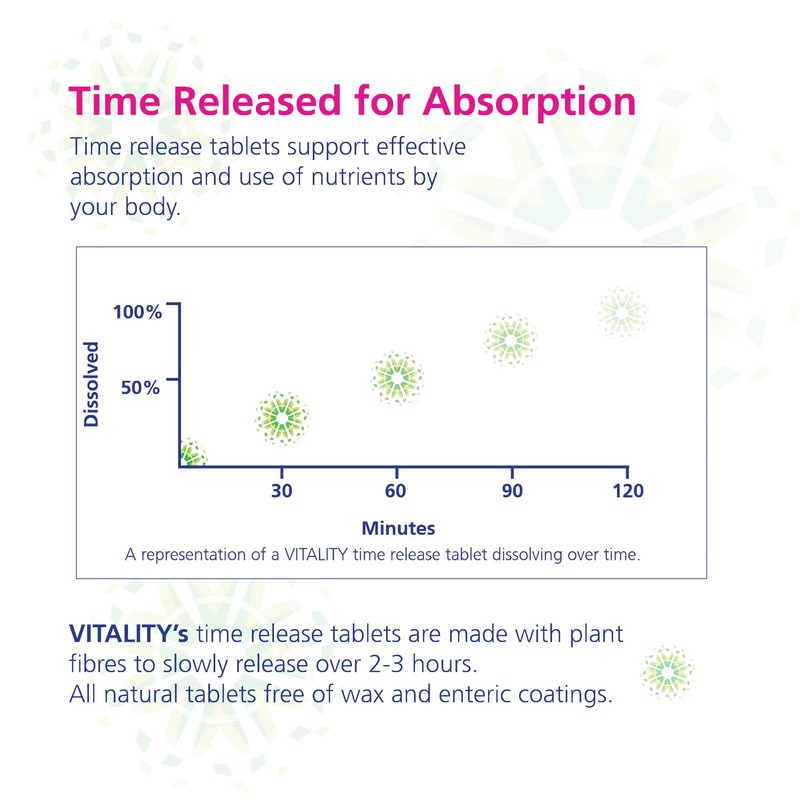 Time Released for Absorption

Time release tablets support effective absorption and use of nutrients by your body.

100%
50%
Dissolved
30
60
90
120
Minutes

A representation of a VITALITY time release tablet dissolving over time.

VITALITY's time release tablets are made with plant fibres to slowly release over 2-3 hours.
All natural tablets free of wax and enteric coatings.